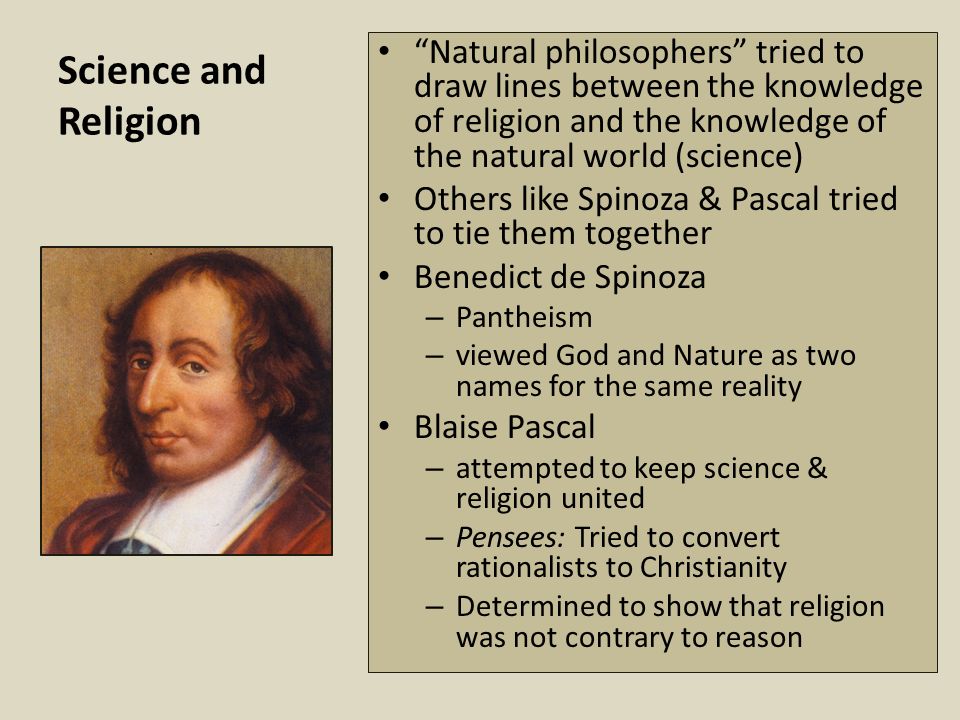 Science and Religion

• “Natural philosophers” tried to draw lines between the knowledge of religion and the knowledge of the natural world (science)
• Others like Spinoza & Pascal tried to tie them together
• Benedict de Spinoza
– Pantheism
– viewed God and Nature as two names for the same reality
• Blaise Pascal
– attempted to keep science & religion united
– Pensees: Tried to convert rationalists to Christianity
– Determined to show that religion was not contrary to reason